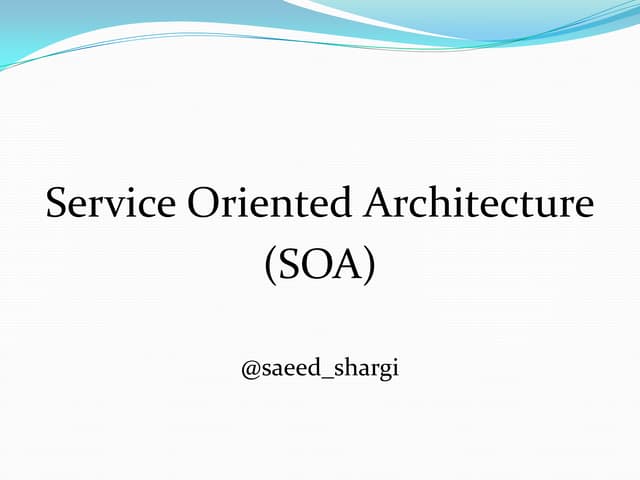 Service Oriented Architecture (SOA)

@saeed_shargi